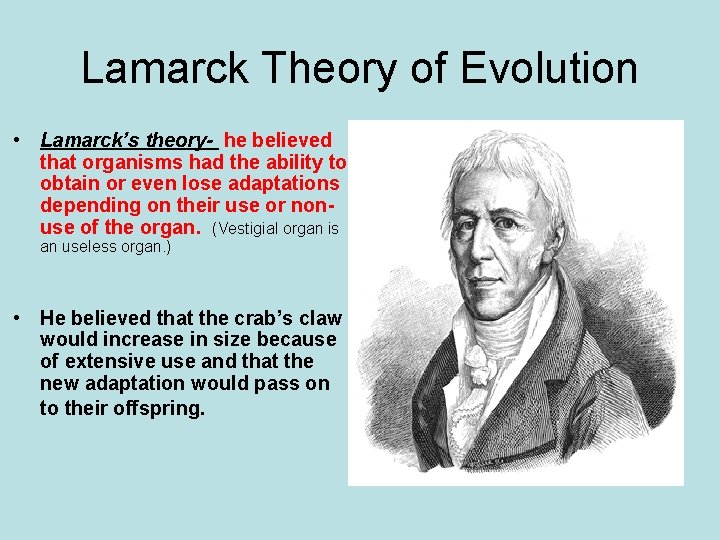 Lamarck Theory of Evolution

• Lamarck's theory- he believed that organisms had the ability to obtain or even lose adaptations depending on their use or non-use of the organ. (Vestigial organ is an useless organ.)

• He believed that the crab's claw would increase in size because of extensive use and that the new adaptation would pass on to their offspring.